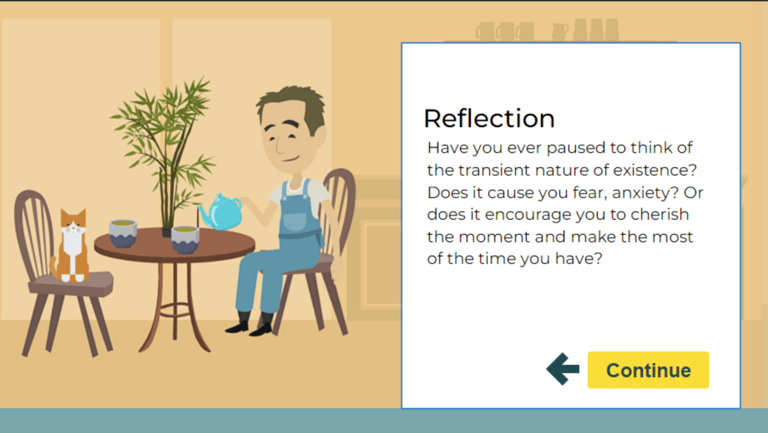 Reflection

Have you ever paused to think of the transient nature of existence? Does it cause you fear, anxiety? Or does it encourage you to cherish the moment and make the most of the time you have?

Continue